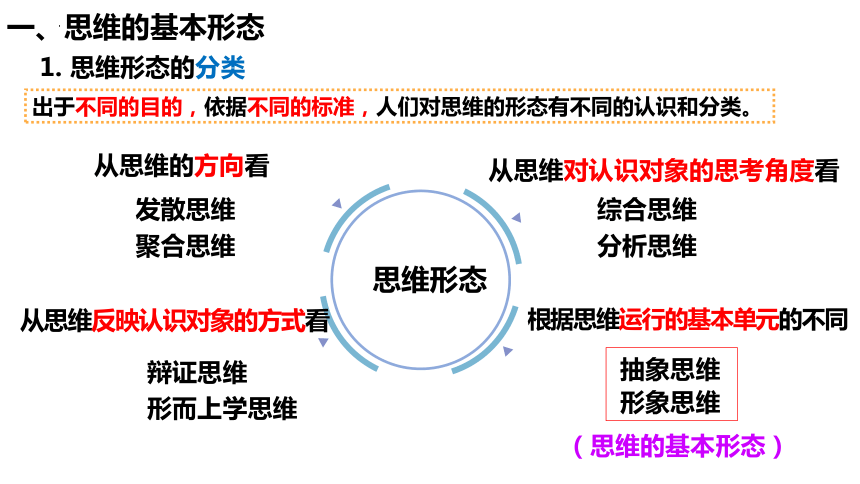 一、思维的基本形态

1. 思维形态的分类

出于不同的目的，依据不同的标准，人们对思维的形态有不同的认识和分类。

从思维的方向看

发散思维
聚合思维

从思维对认识对象的思考角度看

综合思维
分析思维

思维形态

从思维反映认识对象的方式看

辩证思维
形而上学思维

根据思维运行的基本单元的不同

抽象思维
形象思维

（思维的基本形态）